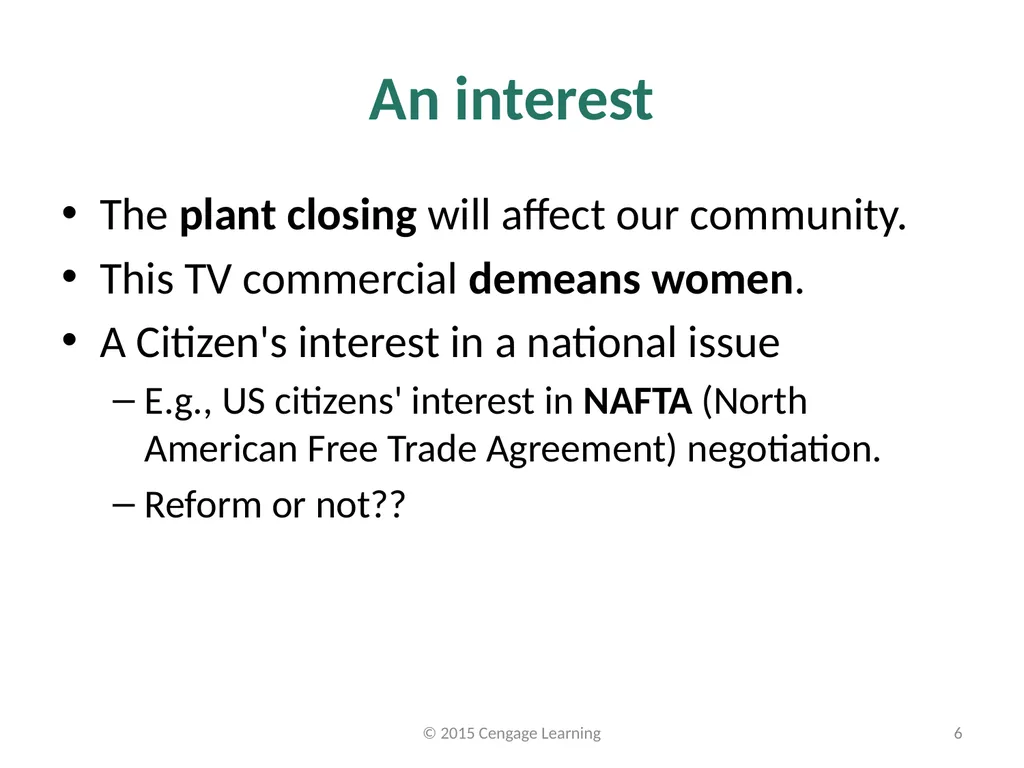 An interest

• The plant closing will affect our community.
• This TV commercial demeans women.
• A Citizen's interest in a national issue
– E.g., US citizens' interest in NAFTA (North American Free Trade Agreement) negotiation.
– Reform or not??

© 2015 Cengage Learning

6